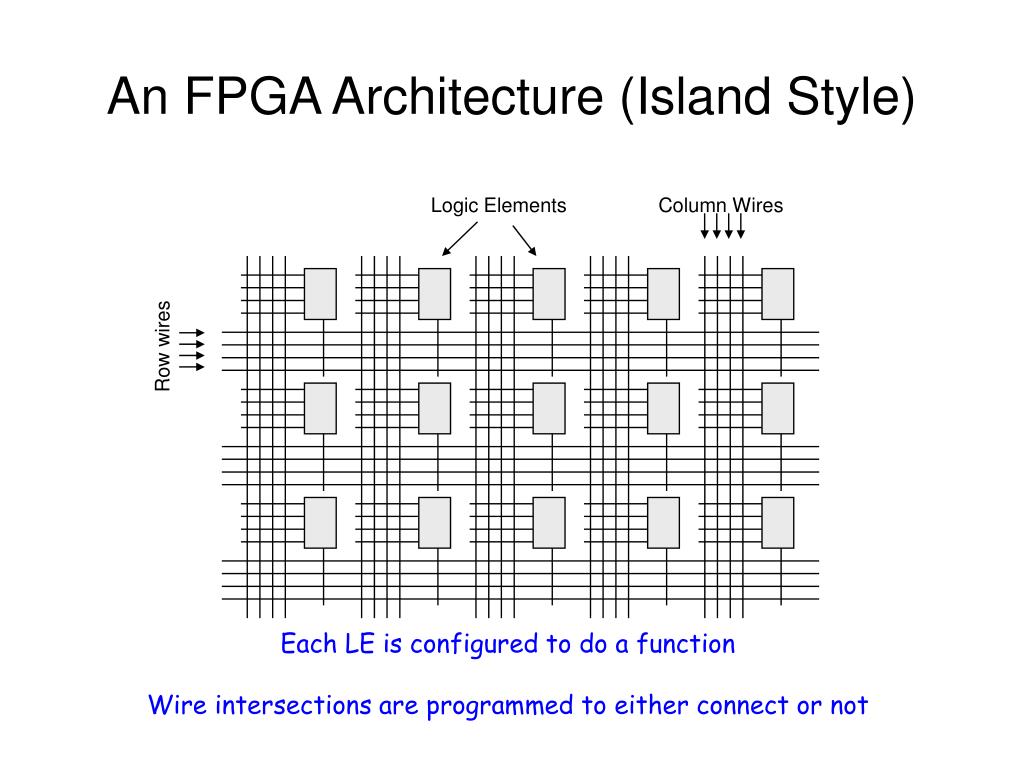 An FPGA Architecture (Island Style)

Logic Elements

Column Wires

Row wires

Each LE is configured to do a function

Wire intersections are programmed to either connect or not